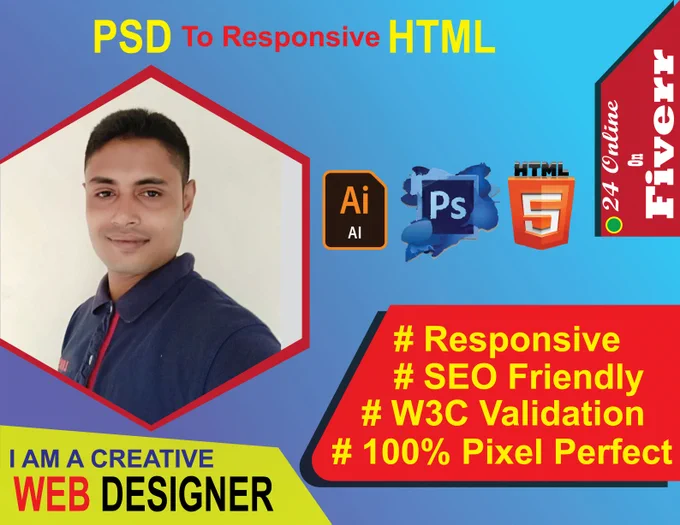 PSD To Responsive HTML

Ai
AI

Ps

HTML
5

24 Online On Fiverr

# Responsive
# SEO Friendly
# W3C Validation
# 100% Pixel Perfect

I AM A CREATIVE
WEB DESIGNER